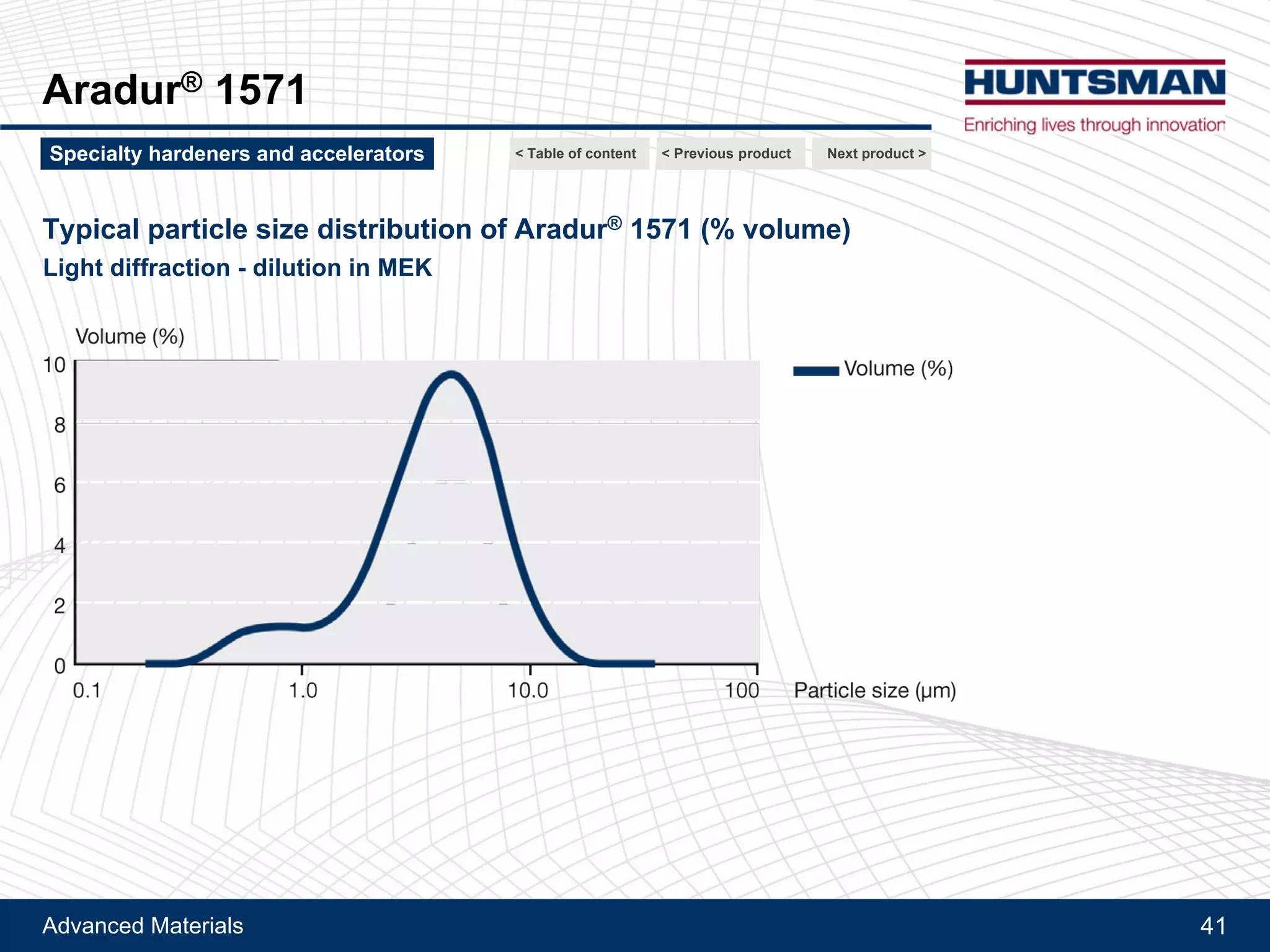 Aradur® 1571

HUNTSMAN
Enriching lives through innovation

Specialty hardeners and accelerators

< Table of content
< Previous product
Next product >

Typical particle size distribution of Aradur® 1571 (% volume)
Light diffraction - dilution in MEK

Volume (%)
10
8
6
4
2
0
0.1
1.0
10.0
100
Particle size (µm)

Volume (%)

Advanced Materials
41